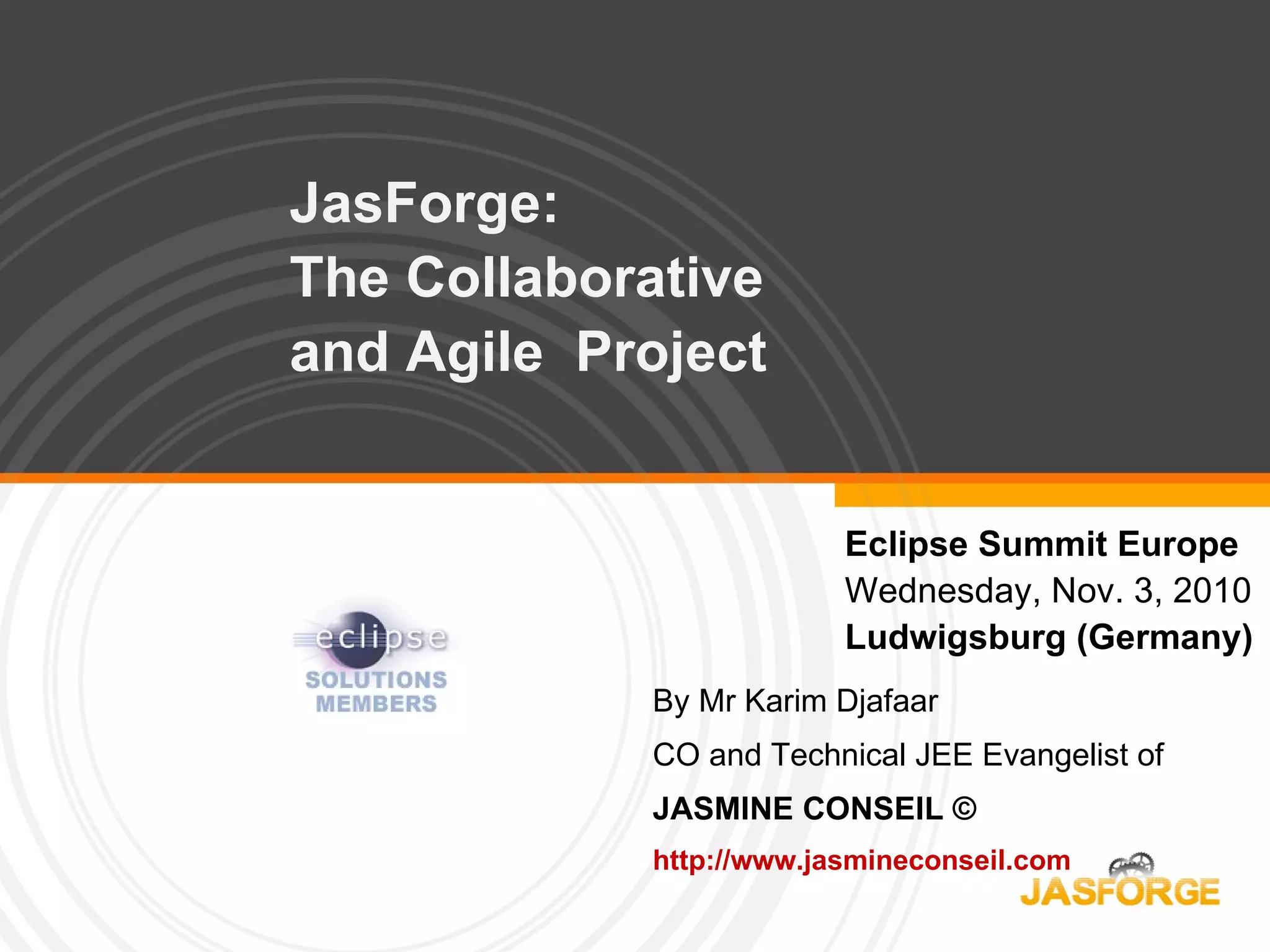 JasForge:
The Collaborative and Agile Project

Eclipse Summit Europe
Wednesday, Nov. 3, 2010
Ludwigsburg (Germany)

eclipse
SOLUTIONS MEMBERS

By Mr Karim Djafaar

CO and Technical JEE Evangelist of

JASMINE CONSEIL ©

http://www.jasmineconseil.com

JASFORGE